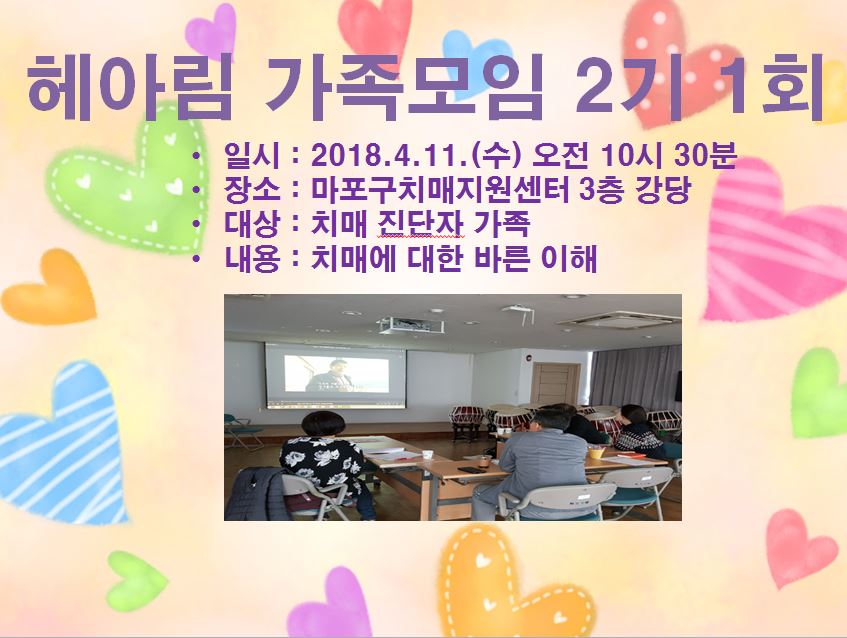 헤아림 가족모임 2기 1회

• 일시 : 2018.4.11.(수) 오전 10시 30분
• 장소 : 마포구치매지원센터 3층 강당
• 대상 : 치매 진단자 가족
• 내용 : 치매에 대한 바른 이해